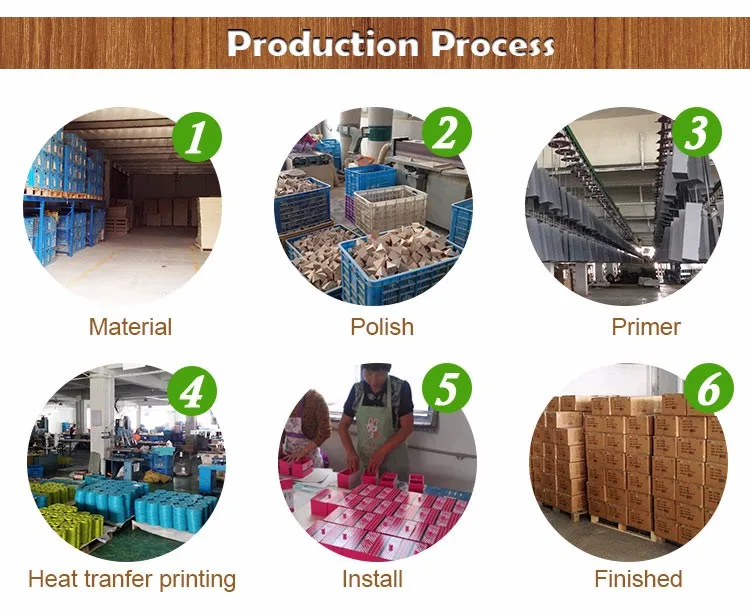 Production Process

1
Material

2
Polish

3
Primer

4
Heat tranfer printing

5
Install

6
Finished